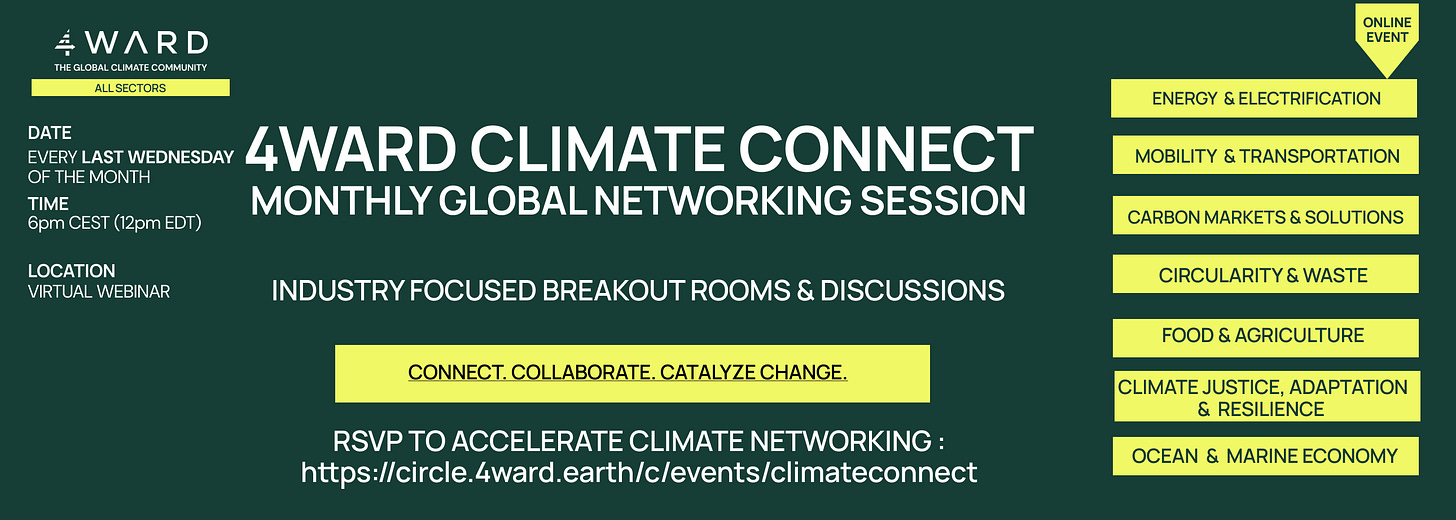 4WARD
THE GLOBAL CLIMATE COMMUNITY
ALL SECTORS

DATE
EVERY LAST WEDNESDAY OF THE MONTH
TIME
6pm CEST (12pm EDT)

LOCATION
VIRTUAL WEBINAR

4WARD CLIMATE CONNECT
MONTHLY GLOBAL NETWORKING SESSION

INDUSTRY FOCUSED BREAKOUT ROOMS & DISCUSSIONS

CONNECT. COLLABORATE. CATALYZE CHANGE.

RSVP TO ACCELERATE CLIMATE NETWORKING :
https://circle.4ward.earth/c/events/climateconnect

ONLINE EVENT

ENERGY & ELECTRIFICATION

MOBILITY & TRANSPORTATION

CARBON MARKETS & SOLUTIONS

CIRCULARITY & WASTE

FOOD & AGRICULTURE

CLIMATE JUSTICE, ADAPTATION & RESILIENCE

OCEAN & MARINE ECONOMY